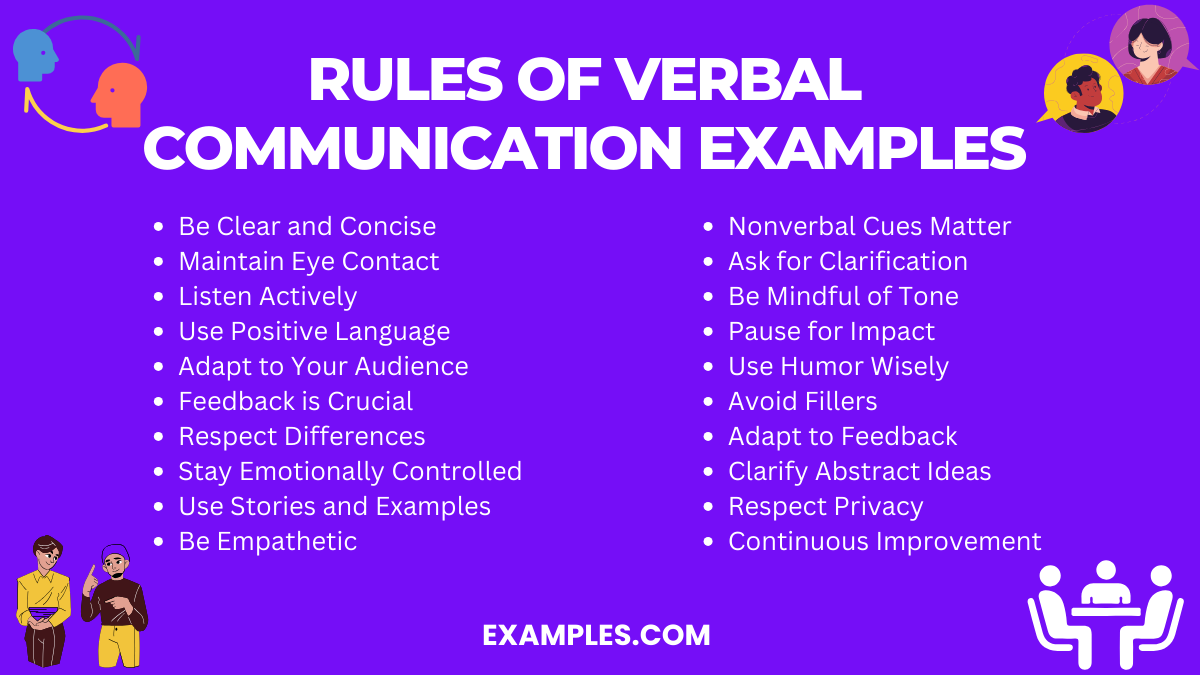 RULES OF VERBAL COMMUNICATION EXAMPLES

- Be Clear and Concise
- Maintain Eye Contact
- Listen Actively
- Use Positive Language
- Adapt to Your Audience
- Feedback is Crucial
- Respect Differences
- Stay Emotionally Controlled
- Use Stories and Examples
- Be Empathetic

- Nonverbal Cues Matter
- Ask for Clarification
- Be Mindful of Tone
- Pause for Impact
- Use Humor Wisely
- Avoid Fillers
- Adapt to Feedback
- Clarify Abstract Ideas
- Respect Privacy
- Continuous Improvement

EXAMPLES.COM